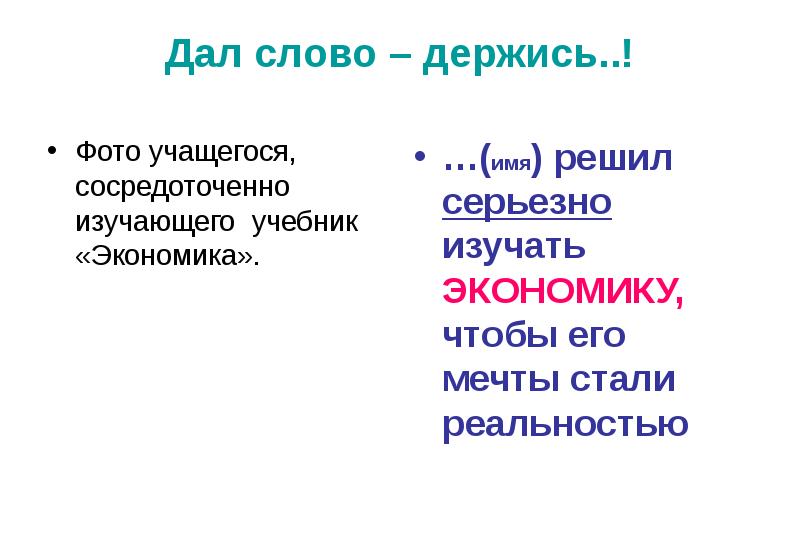 Дал слово – держись..!

• Фото учащегося, сосредоточенно изучающего учебник «Экономика».

• …(имя) решил серьезно изучать ЭКОНОМИКУ, чтобы его мечты стали реальностью